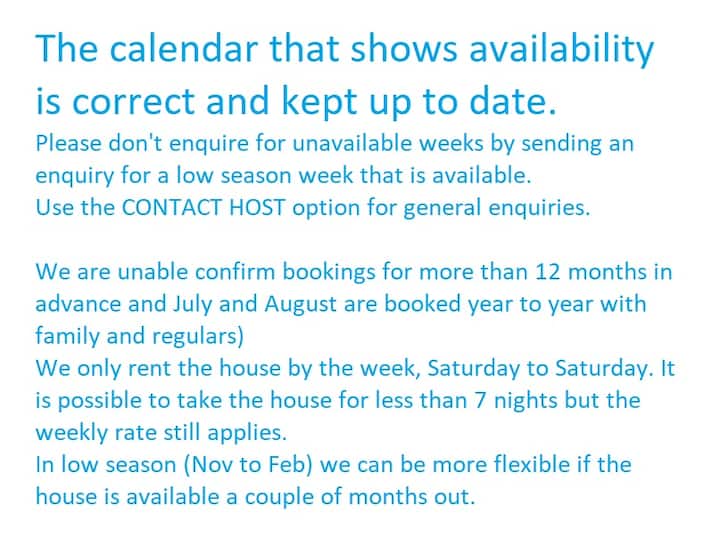 The calendar that shows availability is correct and kept up to date.

Please don't enquire for unavailable weeks by sending an enquiry for a low season week that is available.
Use the CONTACT HOST option for general enquiries.

We are unable confirm bookings for more than 12 months in advance and July and August are booked year to year with family and regulars)
We only rent the house by the week, Saturday to Saturday. It is possible to take the house for less than 7 nights but the weekly rate still applies.
In low season (Nov to Feb) we can be more flexible if the house is available a couple of months out.